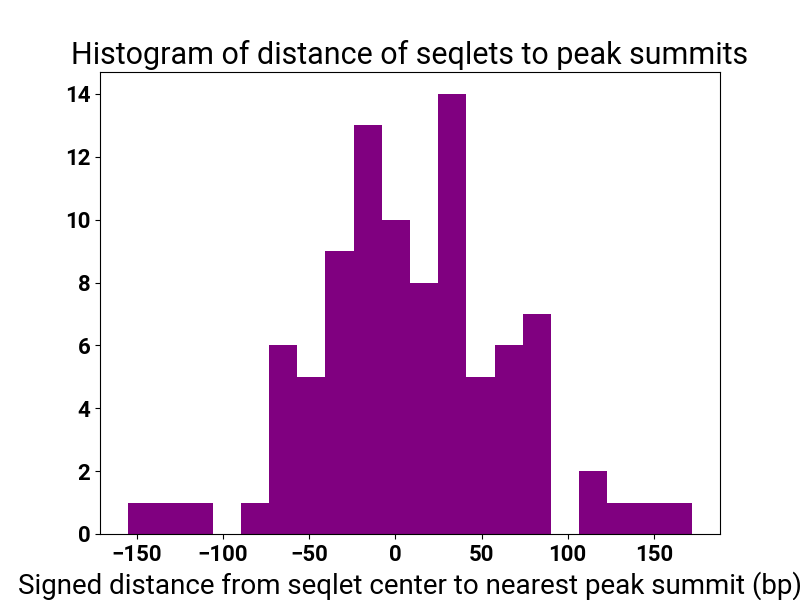 Histogram of distance of seqlets to peak summits

14
12
10
8
6
4
2
0

−150 −100 −50 0 50 100 150

Signed distance from seqlet center to nearest peak summit (bp)